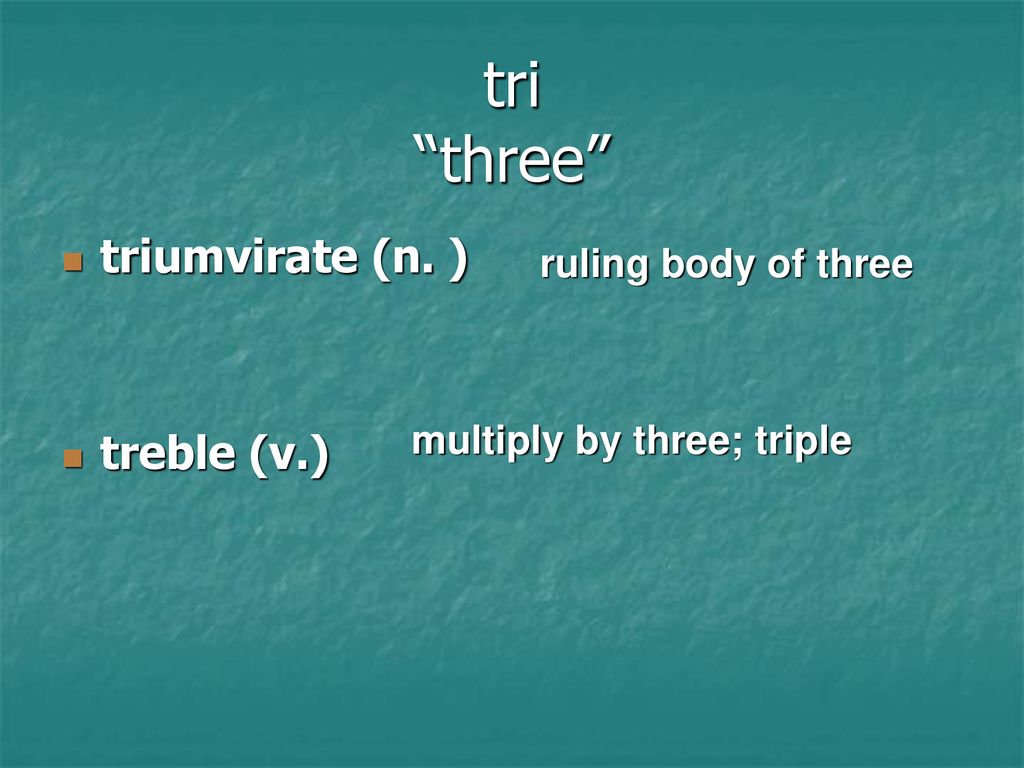 tri
“three”

triumvirate (n. ) ruling body of three

treble (v.) multiply by three; triple